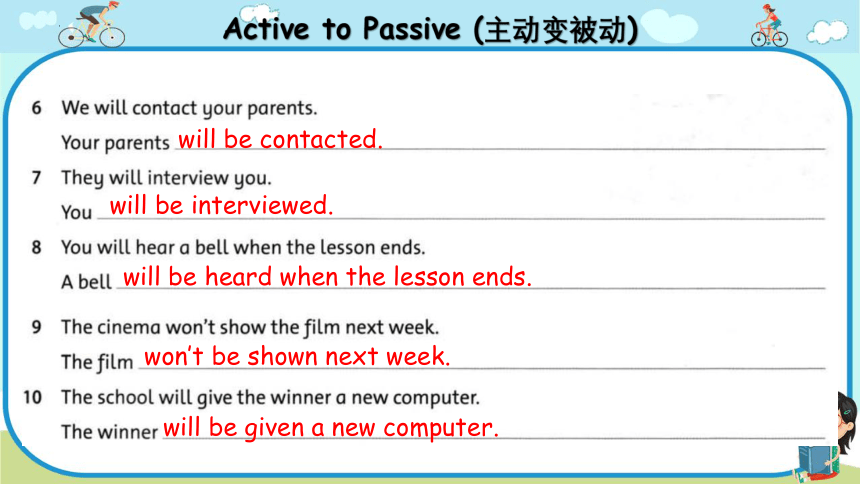 Active to Passive (主动变被动)

6 We will contact your parents.
Your parents will be contacted.

7 They will interview you.
You will be interviewed.

8 You will hear a bell when the lesson ends.
A bell will be heard when the lesson ends.

9 The cinema won't show the film next week.
The film won't be shown next week.

10 The school will give the winner a new computer.
The winner will be given a new computer.